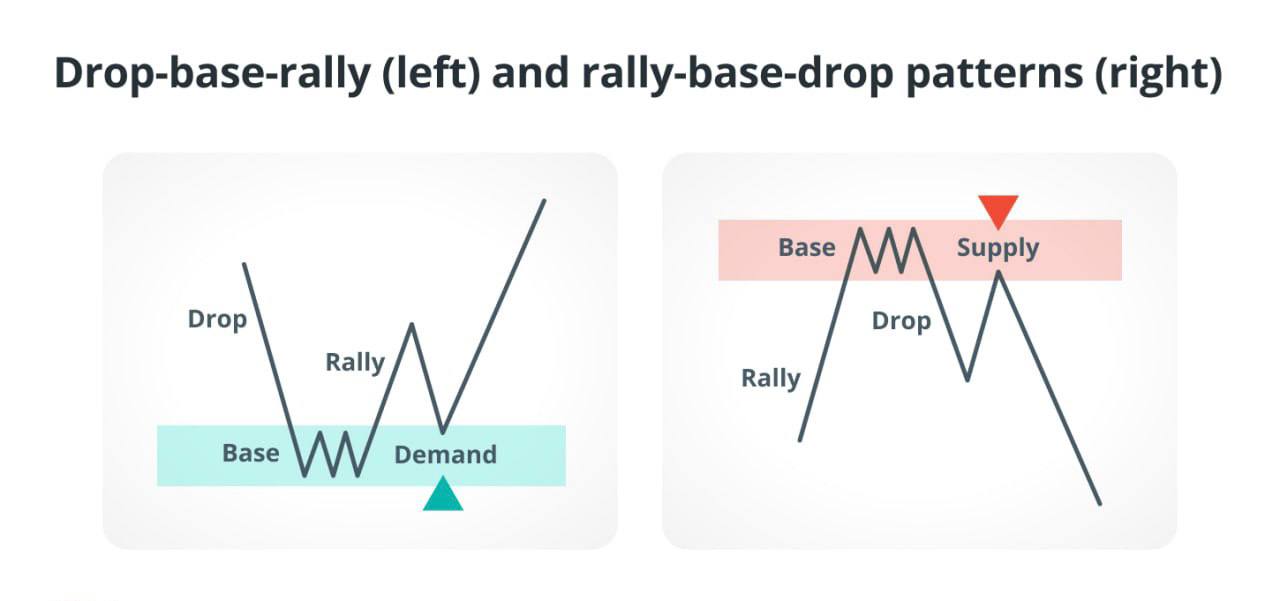 Drop-base-rally (left) and rally-base-drop patterns (right)

Drop

Rally

Base

Demand

Base

Supply

Drop

Rally